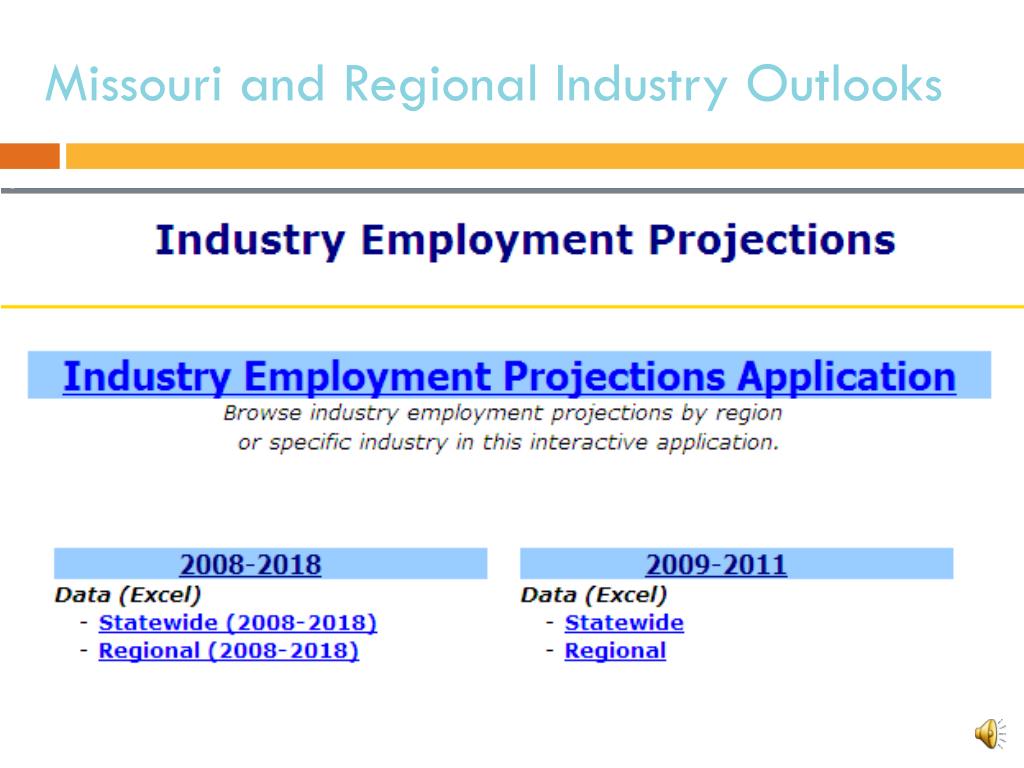 Missouri and Regional Industry Outlooks

Industry Employment Projections

Industry Employment Projections Application

Browse industry employment projections by region or specific industry in this interactive application.

2008-2018

Data (Excel)
- Statewide (2008-2018)
- Regional (2008-2018)

2009-2011

Data (Excel)
- Statewide
- Regional